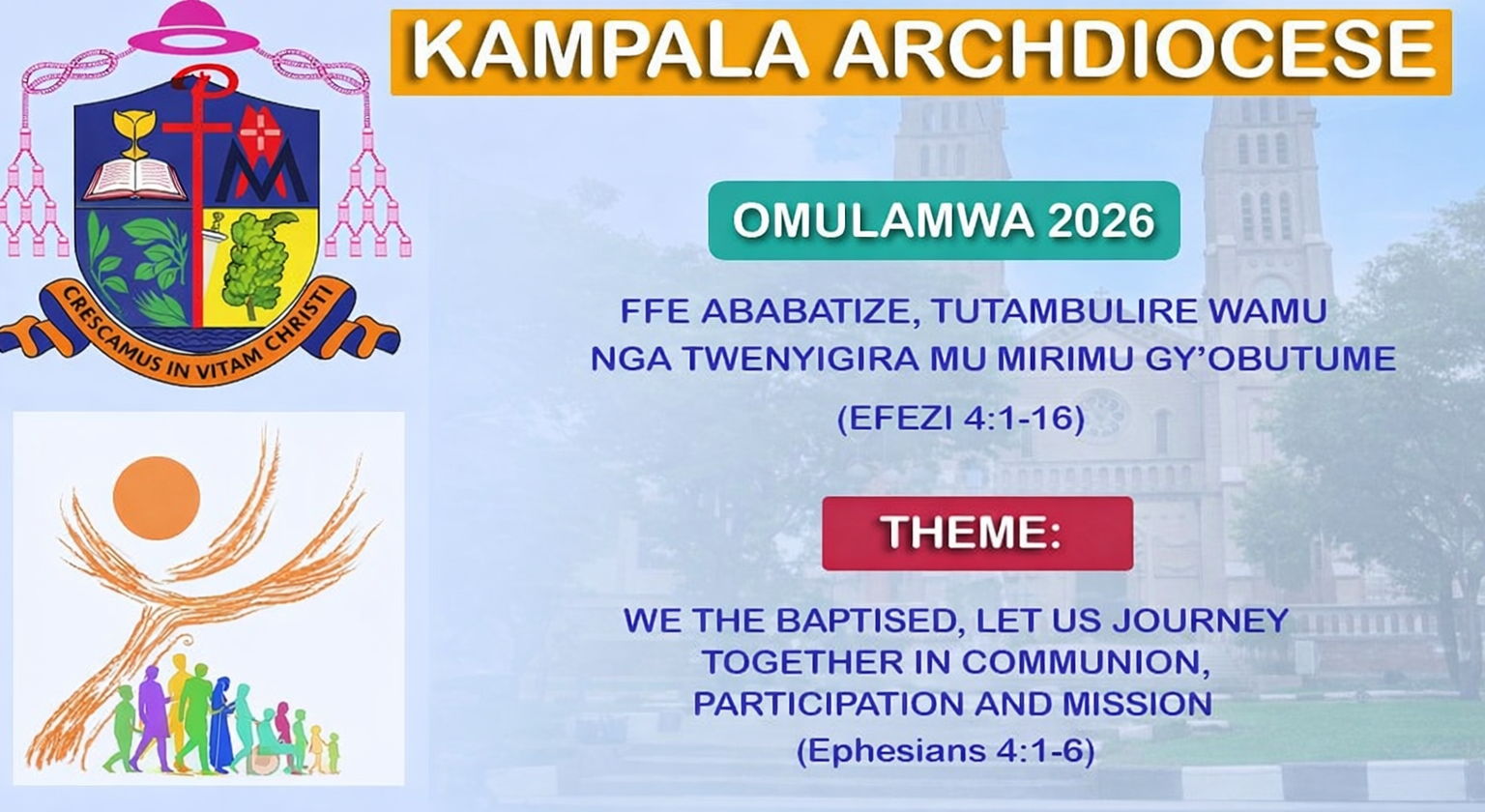 CRESCAMUS IN VITAM CHRISTI

KAMPALA ARCHDIOCESE

OMULAMWA 2026

FFE ABABATIZE, TUTAMBULIRE WAMU NGA TWENYIGIRA MU MIRIMU GY'OBUTUME

(EFEZI 4:1-16)

THEME:

WE THE BAPTISED, LET US JOURNEY TOGETHER IN COMMUNION, PARTICIPATION AND MISSION

(Ephesians 4:1-6)